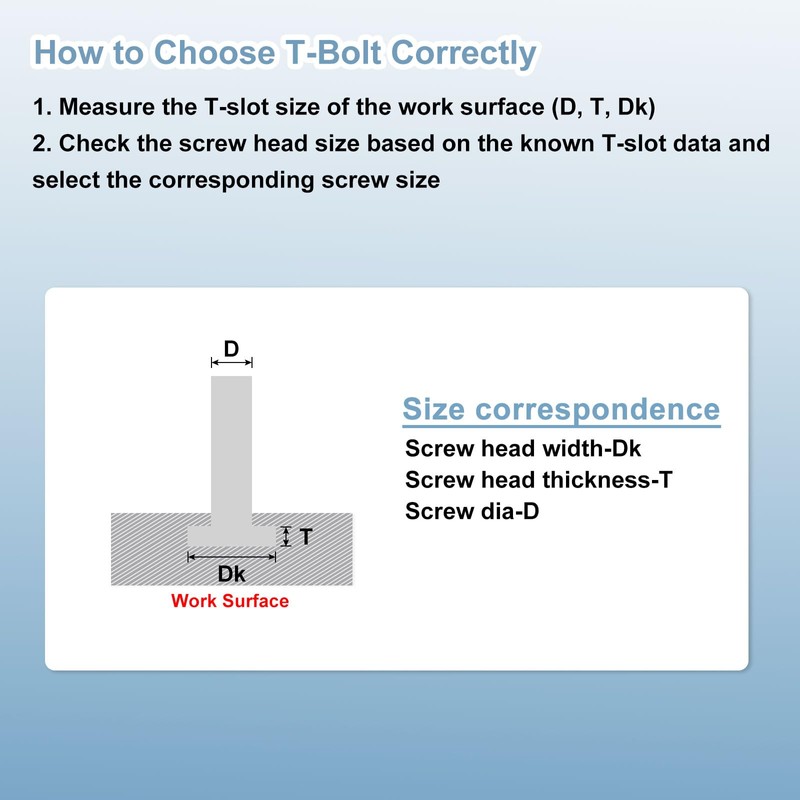 How to Choose T-Bolt Correctly

1. Measure the T-slot size of the work surface (D, T, Dk)

2. Check the screw head size based on the known T-slot data and select the corresponding screw size

D

T

Dk

Work Surface

Size correspondence

Screw head width-Dk
Screw head thickness-T
Screw dia-D